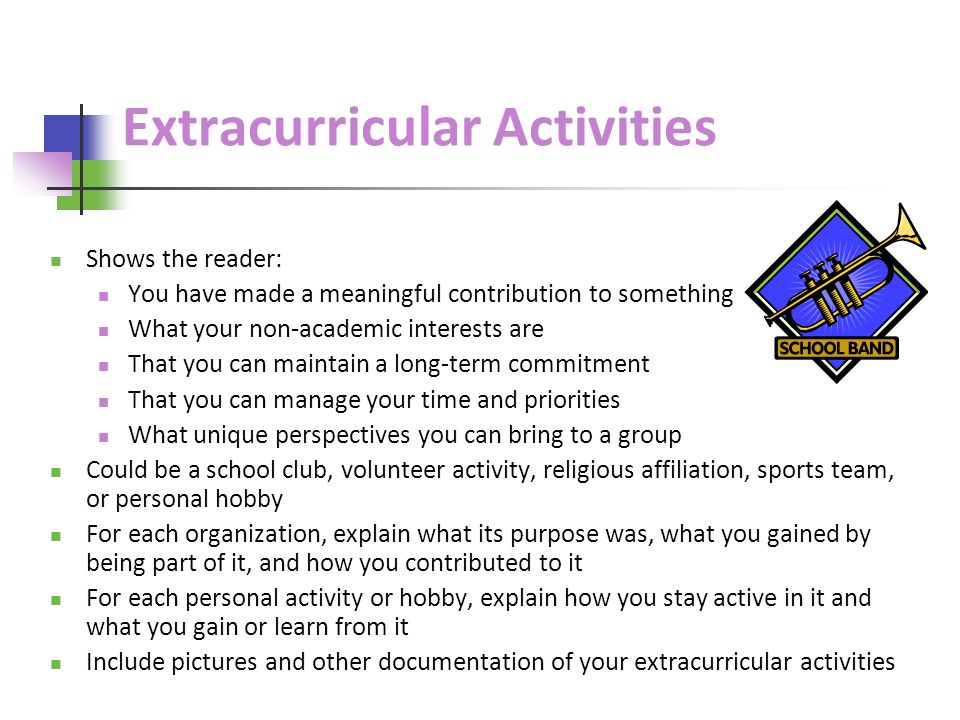 Extracurricular Activities

SCHOOL BAND

- Shows the reader:
  - You have made a meaningful contribution to something
  - What your non-academic interests are
  - That you can maintain a long-term commitment
  - That you can manage your time and priorities
  - What unique perspectives you can bring to a group
- Could be a school club, volunteer activity, religious affiliation, sports team, or personal hobby
- For each organization, explain what its purpose was, what you gained by being part of it, and how you contributed to it
- For each personal activity or hobby, explain how you stay active in it and what you gain or learn from it
- Include pictures and other documentation of your extracurricular activities